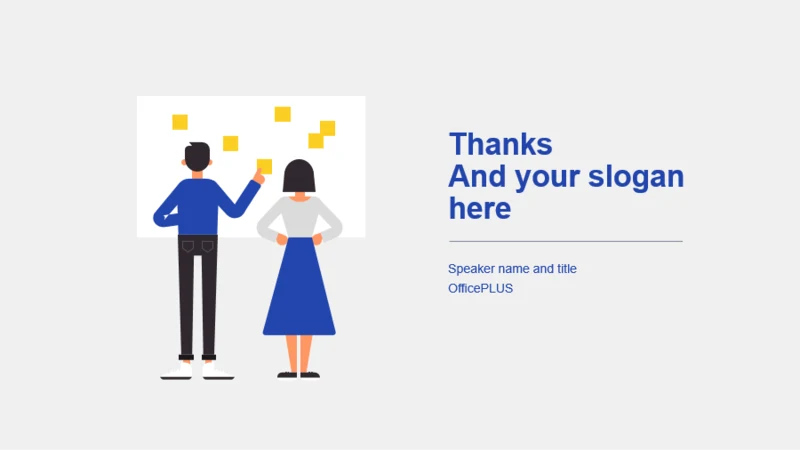 Thanks
And your slogan here

Speaker name and title
OfficePLUS